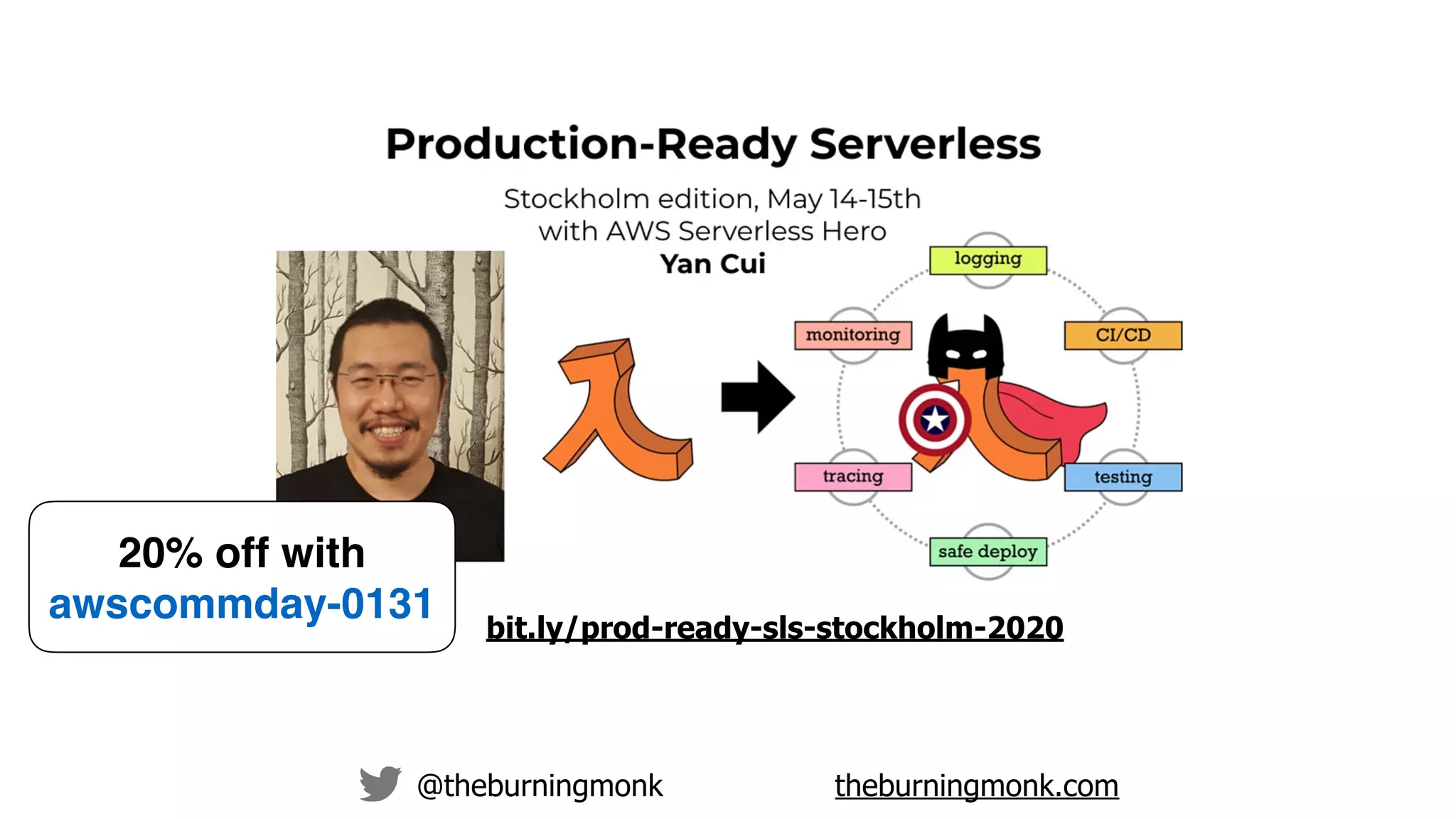 Production-Ready Serverless

Stockholm edition, May 14-15th
with AWS Serverless Hero
Yan Cui

logging
monitoring
CI/CD
tracing
testing
safe deploy

20% off with
awscommday-0131

bit.ly/prod-ready-sls-stockholm-2020

@theburningmonk

theburningmonk.com